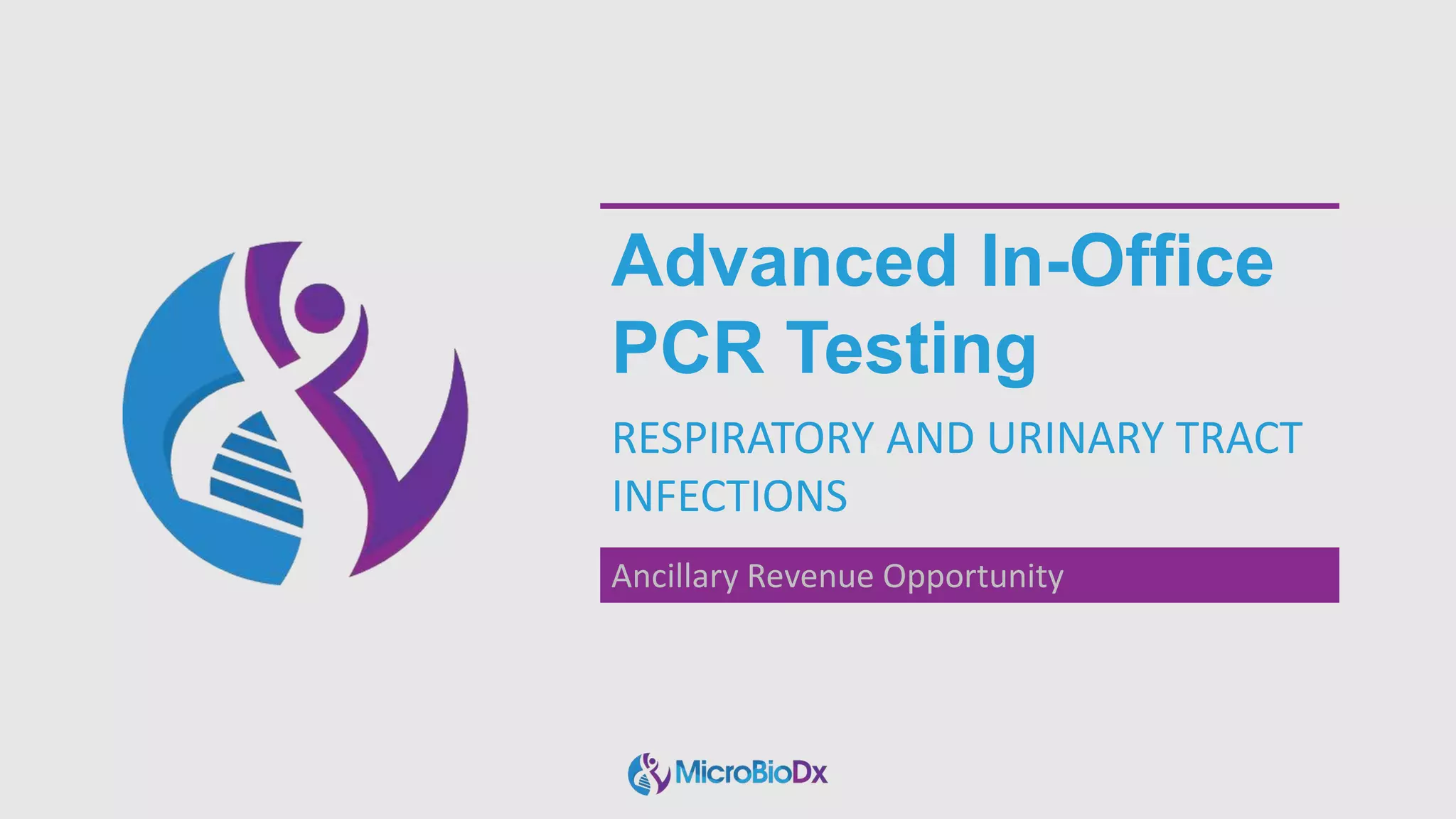 Advanced In-Office PCR Testing

RESPIRATORY AND URINARY TRACT INFECTIONS

Ancillary Revenue Opportunity

MicroBioDx